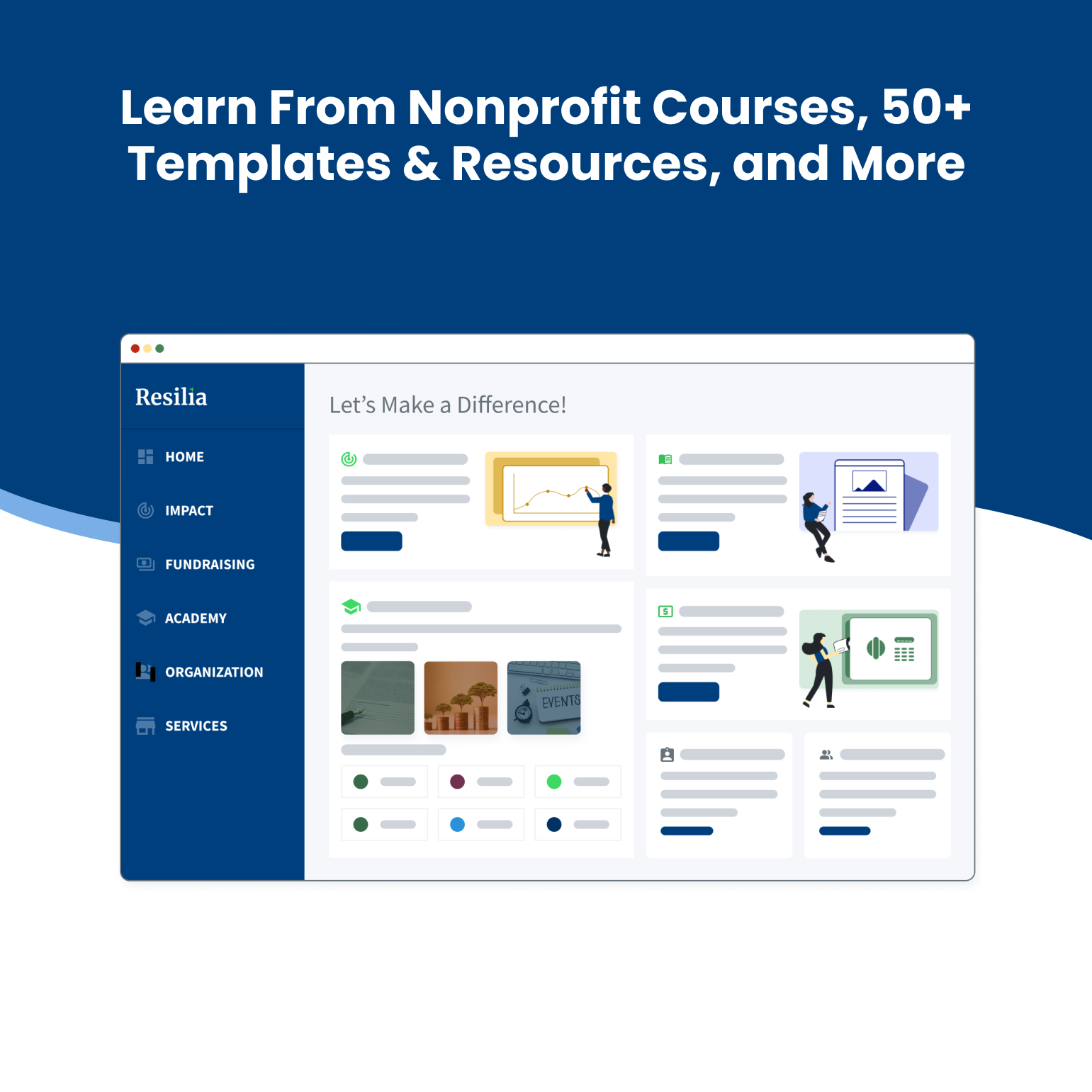 Learn From Nonprofit Courses, 50+ Templates & Resources, and More

Resilia

HOME

IMPACT

FUNDRAISING

ACADEMY

ORGANIZATION

SERVICES

Let's Make a Difference!

EVENTS